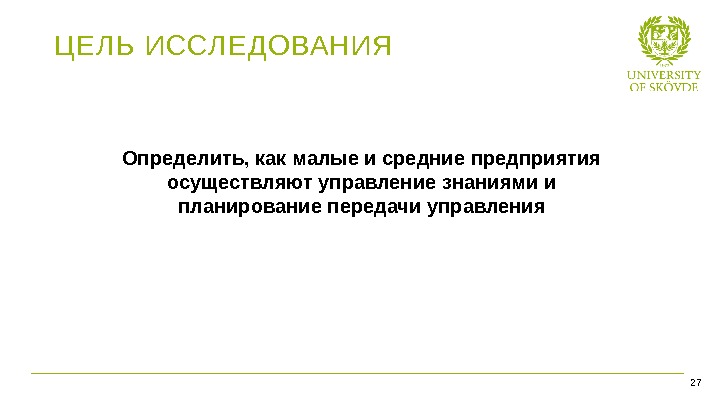 ЦЕЛЬ ИССЛЕДОВАНИЯ

UNIVERSITY OF SKÖVDE

Определить, как малые и средние предприятия осуществляют управление знаниями и планирование передачи управления

27